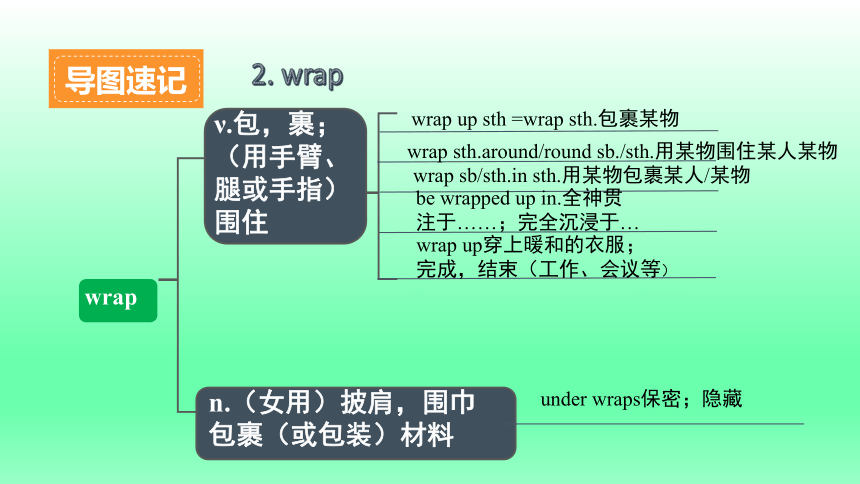 导图速记

2. wrap

wrap

v.包，裹；（用手臂、腿或手指）围住

wrap up sth =wrap sth.包裹某物

wrap sth.around/round sb./sth.用某物围住某人某物

wrap sb/sth.in sth.用某物包裹某人/某物

be wrapped up in.全神贯注于……；完全沉浸于…

wrap up穿上暖和的衣服；完成，结束（工作、会议等）

n.（女用）披肩，围巾
包裹（或包装）材料

under wraps保密；隐藏